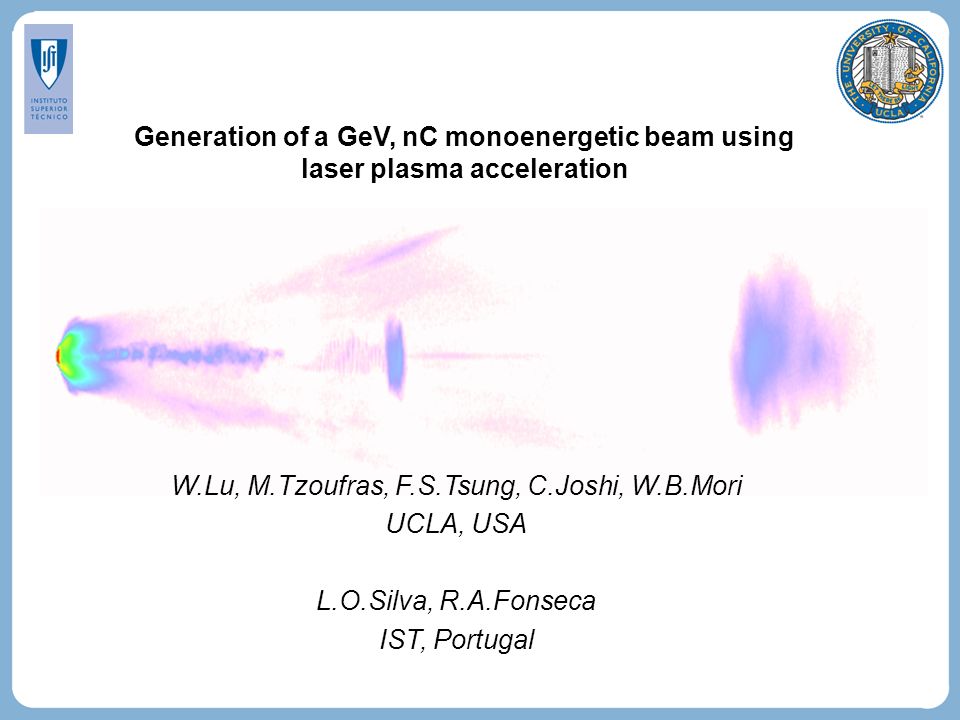 INSTITUTO SUPERIOR TÉCNICO

THE UNIVERSITY OF CALIFORNIA UCLA

Generation of a GeV, nC monoenergetic beam using laser plasma acceleration

W.Lu, M.Tzoufras, F.S.Tsung, C.Joshi, W.B.Mori
UCLA, USA

L.O.Silva, R.A.Fonseca
IST, Portugal